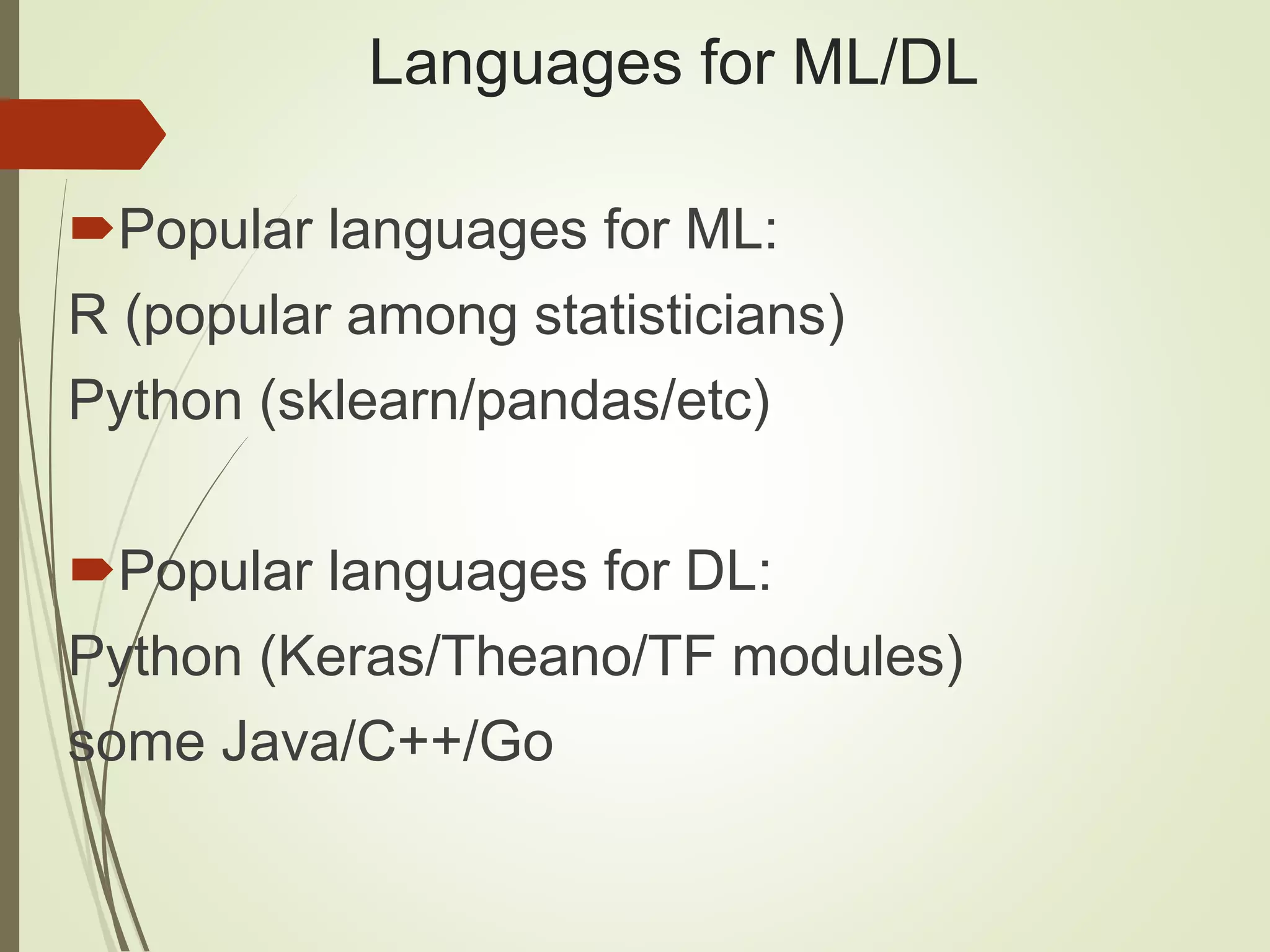 Languages for ML/DL

Popular languages for ML:
R (popular among statisticians)
Python (sklearn/pandas/etc)

Popular languages for DL:
Python (Keras/Theano/TF modules)
some Java/C++/Go